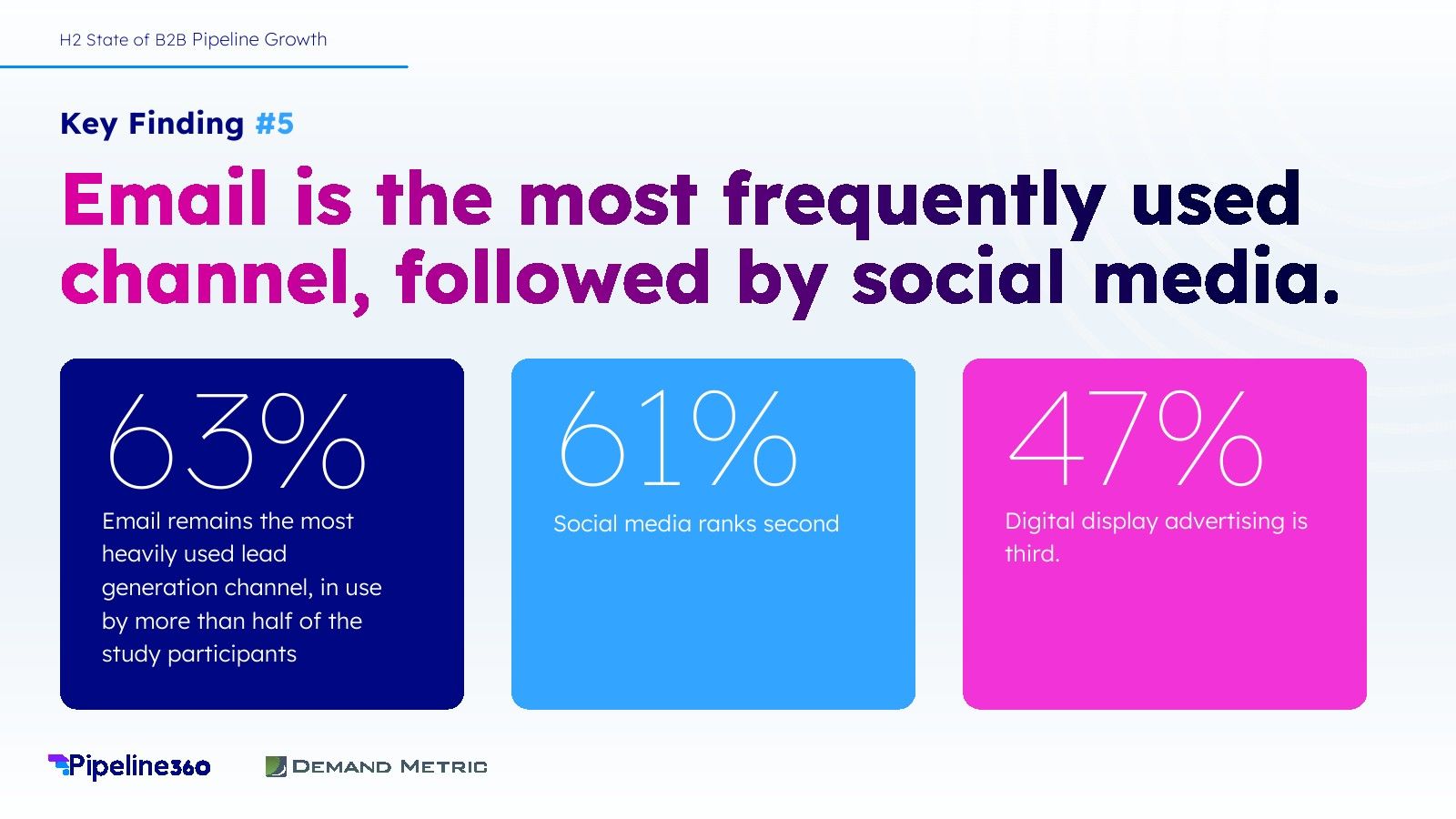 H2 State of B2B Pipeline Growth

Key Finding #5

Email is the most frequently used channel, followed by social media.

63%
Email remains the most heavily used lead generation channel, in use by more than half of the study participants

61%
Social media ranks second

47%
Digital display advertising is third.

Pipeline360

DEMAND METRIC